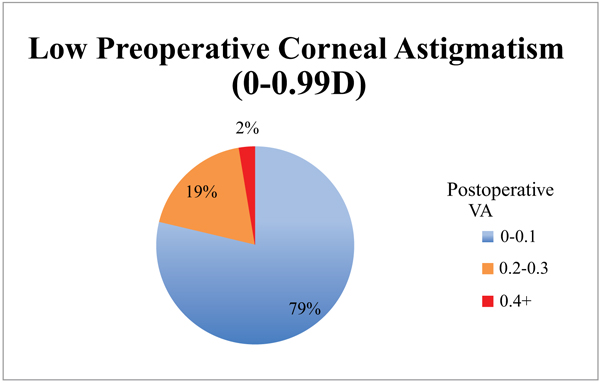 Low Preoperative Corneal Astigmatism (0-0.99D)

2%

19%

79%

Postoperative VA

0-0.1

0.2-0.3

0.4+